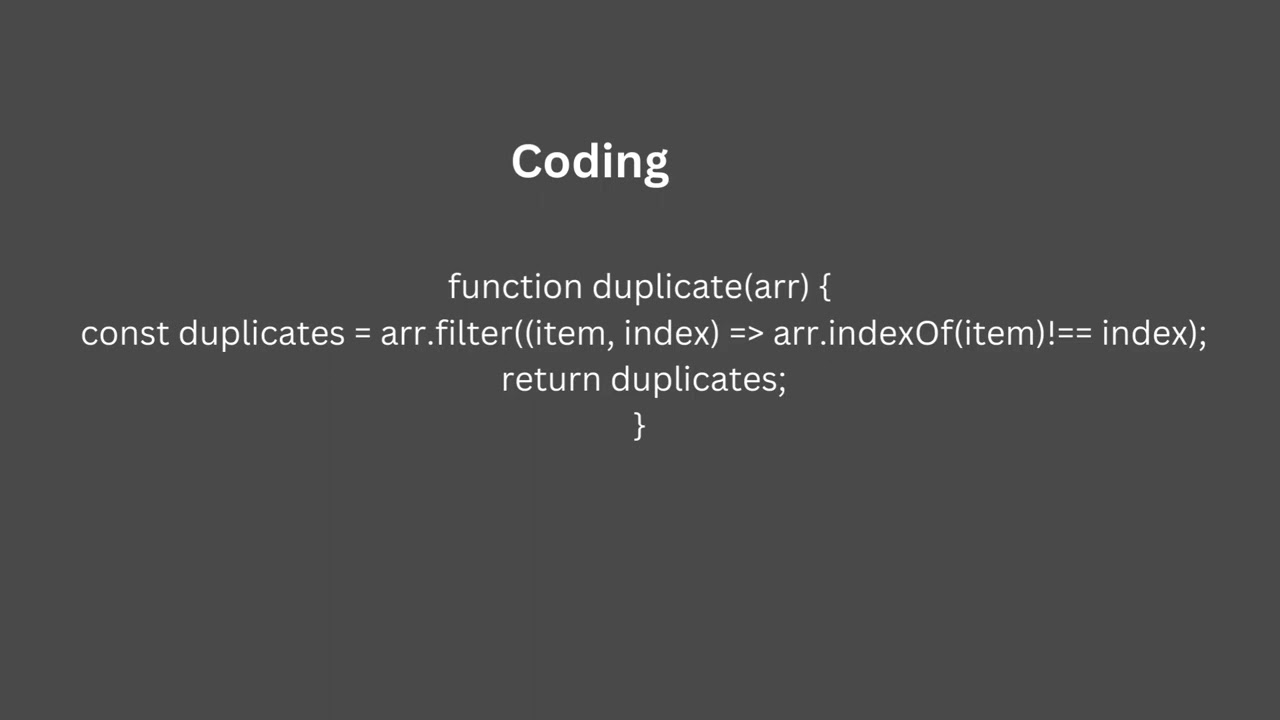 Coding

function duplicate(arr) {
const duplicates = arr.filter((item, index) => arr.indexOf(item)!== index);
return duplicates;
}